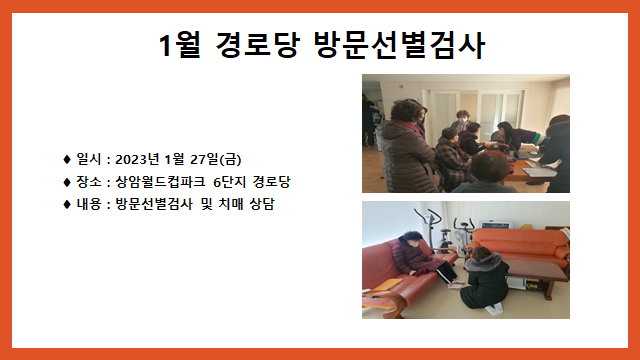 1월 경로당 방문선별검사

♦ 일시 : 2023년 1월 27일(금)
♦ 장소 : 상암월드컵파크 6단지 경로당
♦ 내용 : 방문선별검사 및 치매 상담